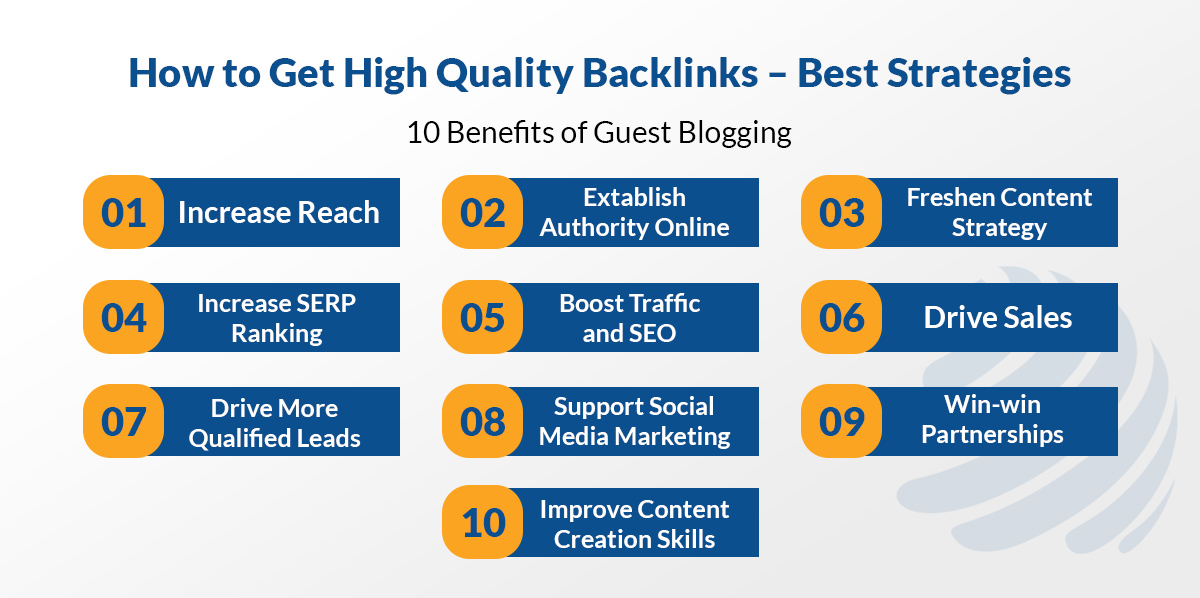 How to Get High Quality Backlinks – Best Strategies

10 Benefits of Guest Blogging

01 Increase Reach

02 Extablish Authority Online

03 Freshen Content Strategy

04 Increase SERP Ranking

05 Boost Traffic and SEO

06 Drive Sales

07 Drive More Qualified Leads

08 Support Social Media Marketing

09 Win-win Partnerships

10 Improve Content Creation Skills